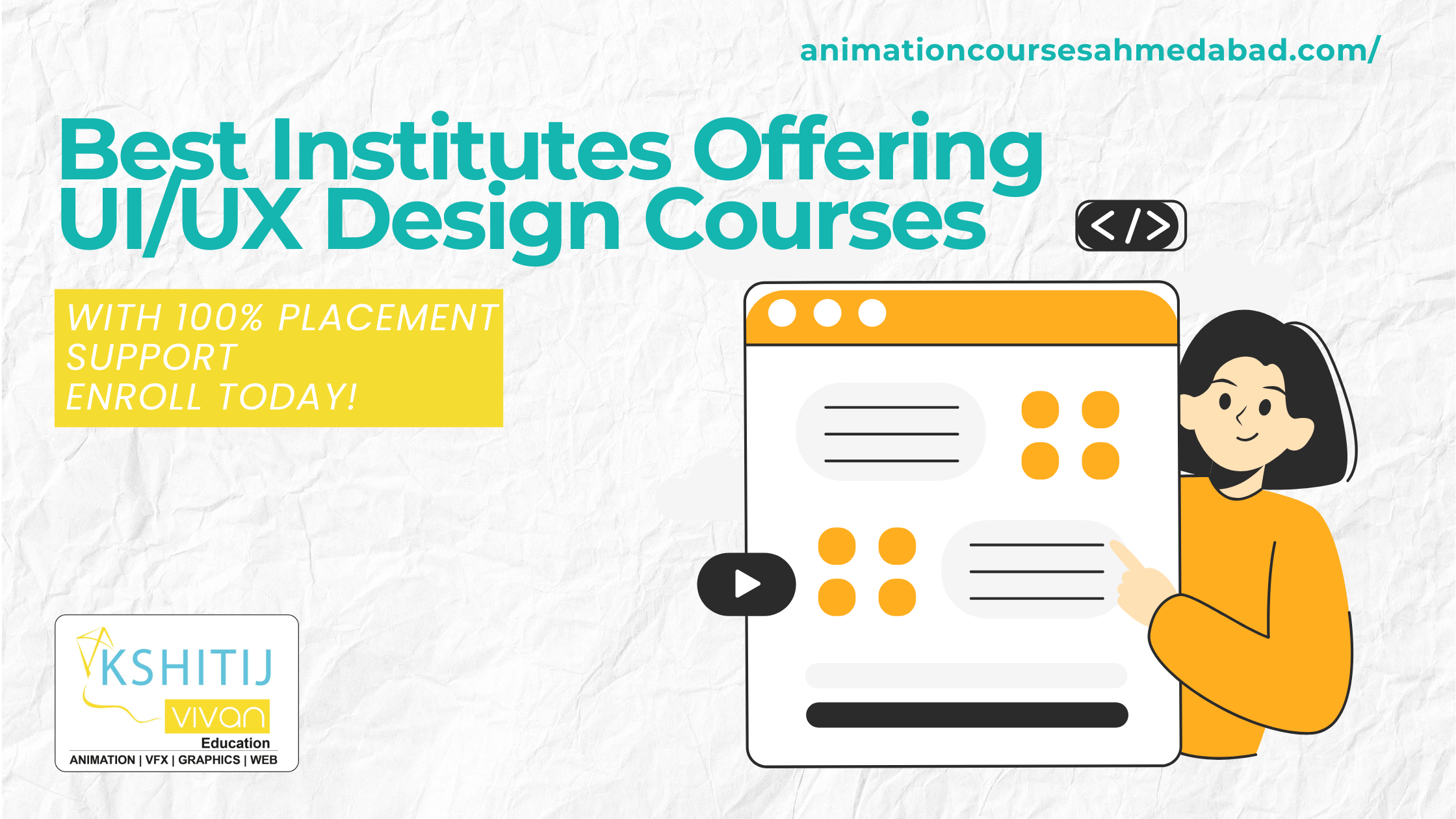 animationcoursesahmedabad.com/

Best Institutes Offering UI/UX Design Courses

</>

WITH 100% PLACEMENT SUPPORT
ENROLL TODAY!

KSHITIJ
vivan
Education
ANIMATION | VFX | GRAPHICS | WEB